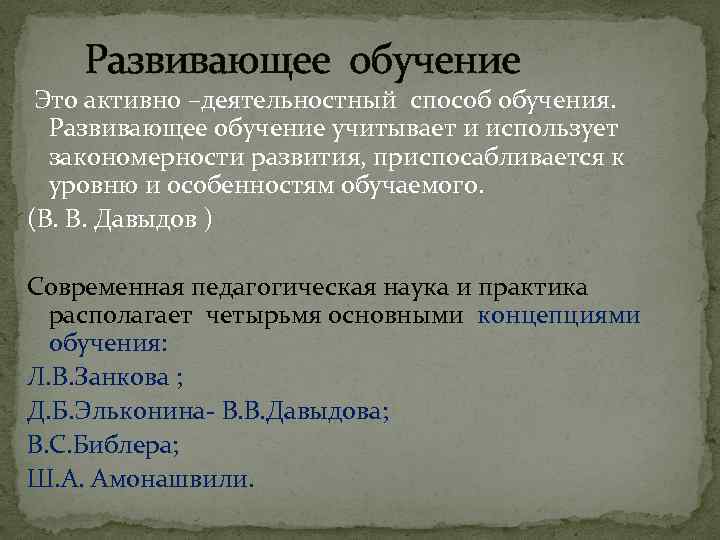 Развивающее обучение

Это активно –деятельностный способ обучения. Развивающее обучение учитывает и использует закономерности развития, приспосабливается к уровню и особенностям обучаемого.

(В. В. Давыдов )

Современная педагогическая наука и практика располагает четырьмя основными концепциями обучения:

Л.В.Занкова ;

Д.Б.Эльконина- В.В.Давыдова;

В.С.Библера;

Ш.А. Амонашвили.